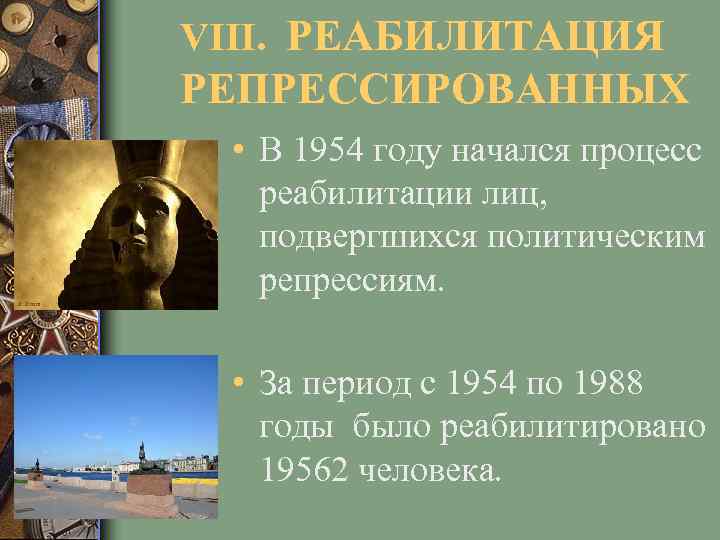 VIII. РЕАБИЛИТАЦИЯ РЕПРЕССИРОВАННЫХ

• В 1954 году начался процесс реабилитации лиц, подвергшихся политическим репрессиям.

• За период с 1954 по 1988 годы было реабилитировано 19562 человека.